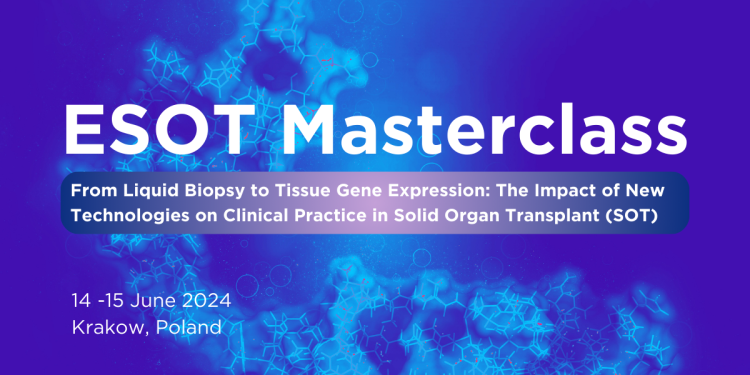 ESOT Masterclass

From Liquid Biopsy to Tissue Gene Expression: The Impact of New Technologies on Clinical Practice in Solid Organ Transplant (SOT)

14 -15 June 2024
Krakow, Poland